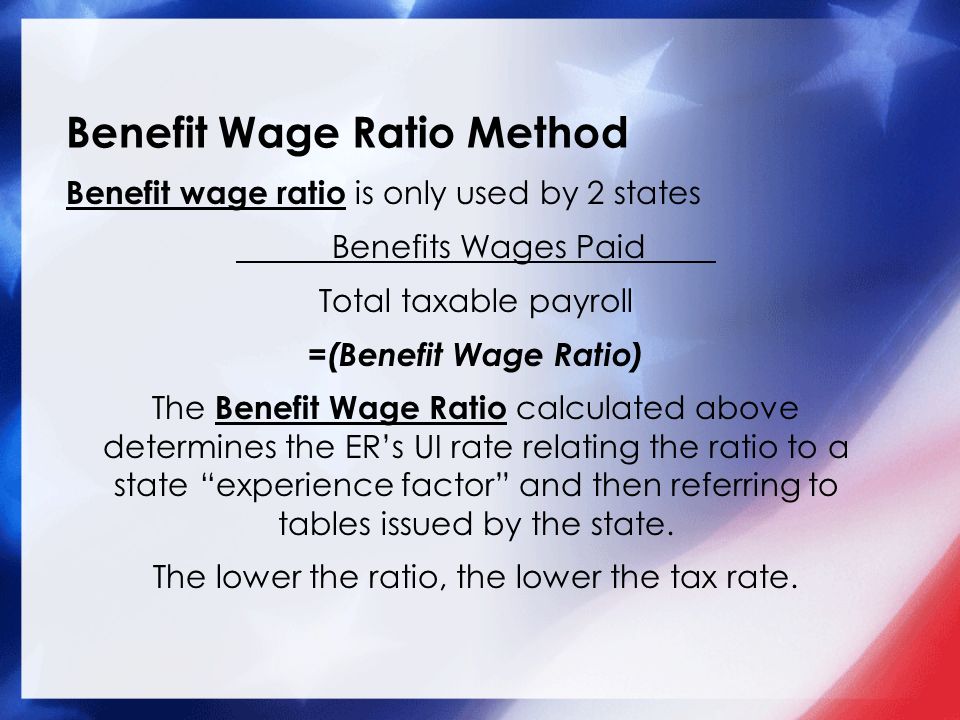 Benefit Wage Ratio Method

Benefit wage ratio is only used by 2 states

Benefits Wages Paid

Total taxable payroll

=(Benefit Wage Ratio)

The Benefit Wage Ratio calculated above determines the ER's UI rate relating the ratio to a state "experience factor" and then referring to tables issued by the state.

The lower the ratio, the lower the tax rate.